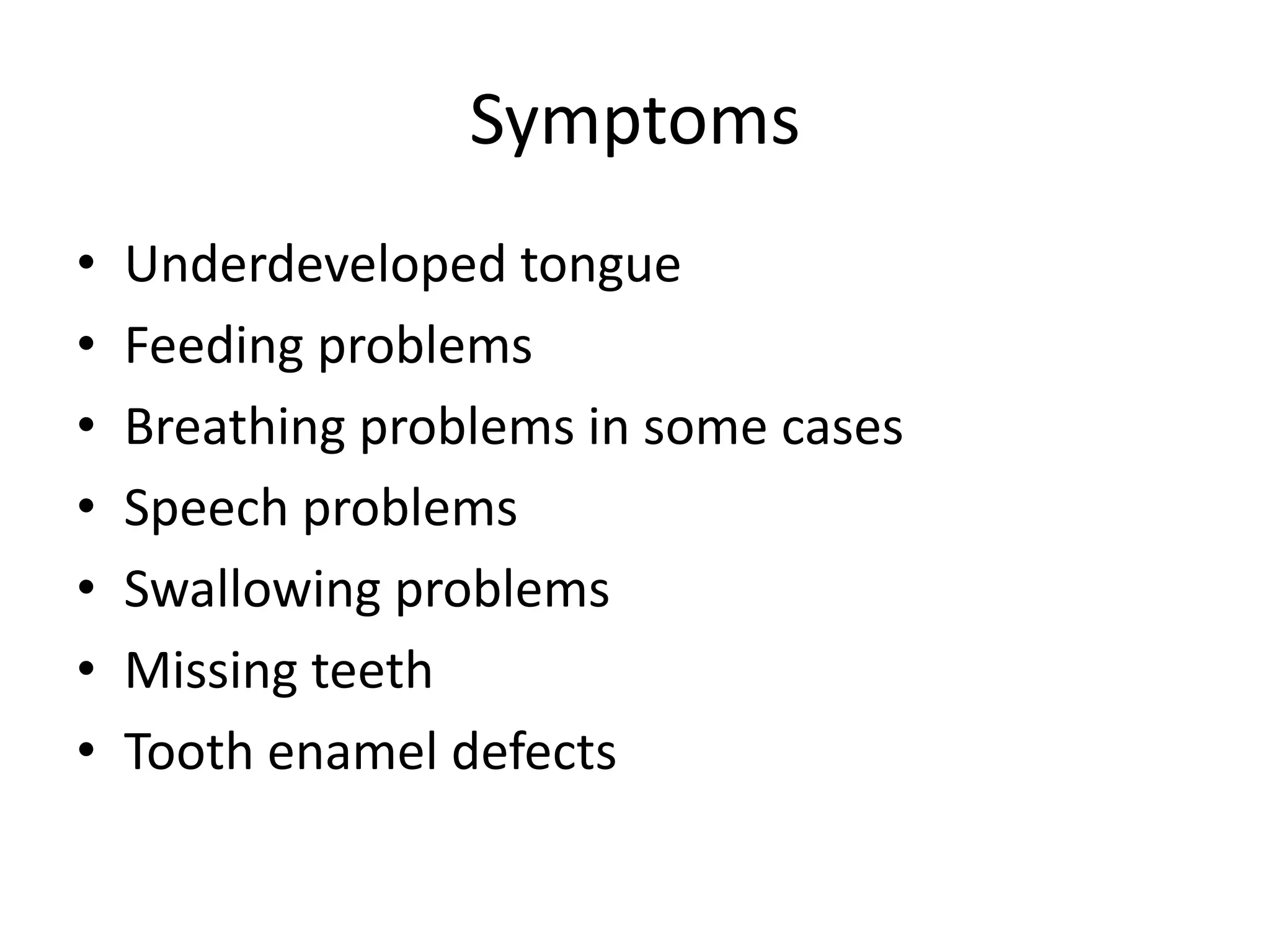 Symptoms

• Underdeveloped tongue
• Feeding problems
• Breathing problems in some cases
• Speech problems
• Swallowing problems
• Missing teeth
• Tooth enamel defects